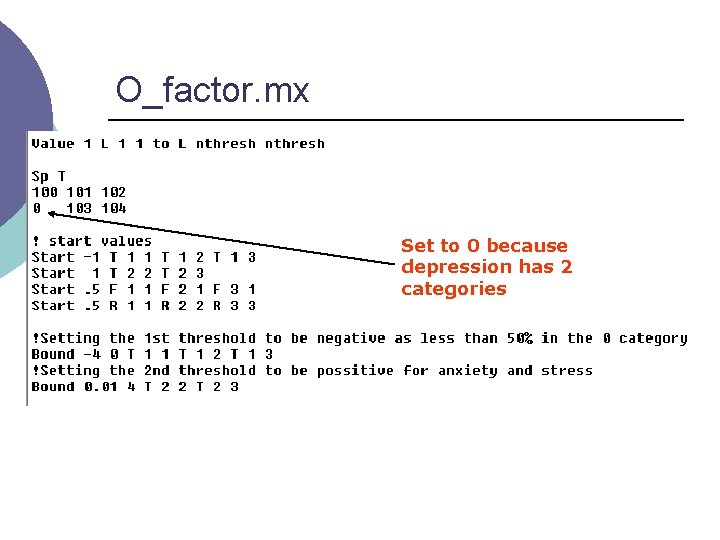 O_factor.mx

Value 1 L 1 1 to L nthresh nthresh

Sp T
100 101 102
0 103 104

! start values
Start -1 T 1 1 T 1 2 T 1 3
Start 1 T 2 2 T 2 3
Start .5 F 1 1 F 2 1 F 3 1
Start .5 R 1 1 R 2 2 R 3 3

!Setting the 1st threshold to be negative as less than 50% in the 0 category
Bound -4 0 T 1 1 T 1 2 T 1 3
!Setting the 2nd threshold to be possitive for anxiety and stress
Bound 0.01 4 T 2 2 T 2 3

Set to 0 because depression has 2 categories